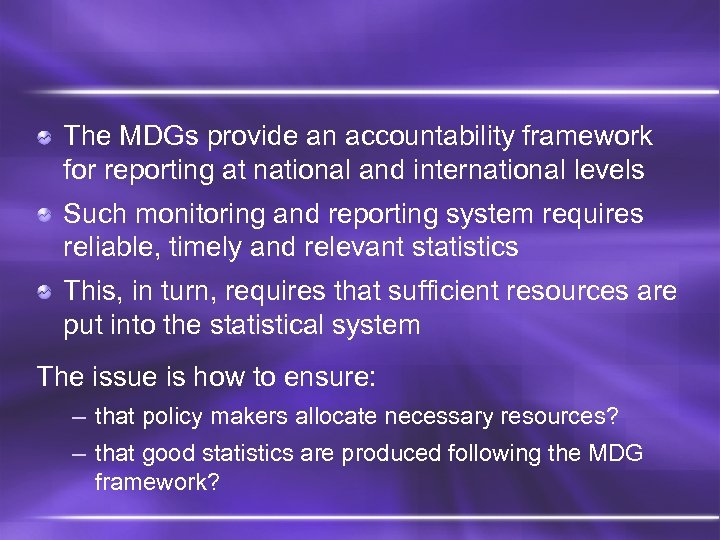 The MDGs provide an accountability framework for reporting at national and international levels

Such monitoring and reporting system requires reliable, timely and relevant statistics

This, in turn, requires that sufficient resources are put into the statistical system

The issue is how to ensure:

– that policy makers allocate necessary resources?

– that good statistics are produced following the MDG framework?